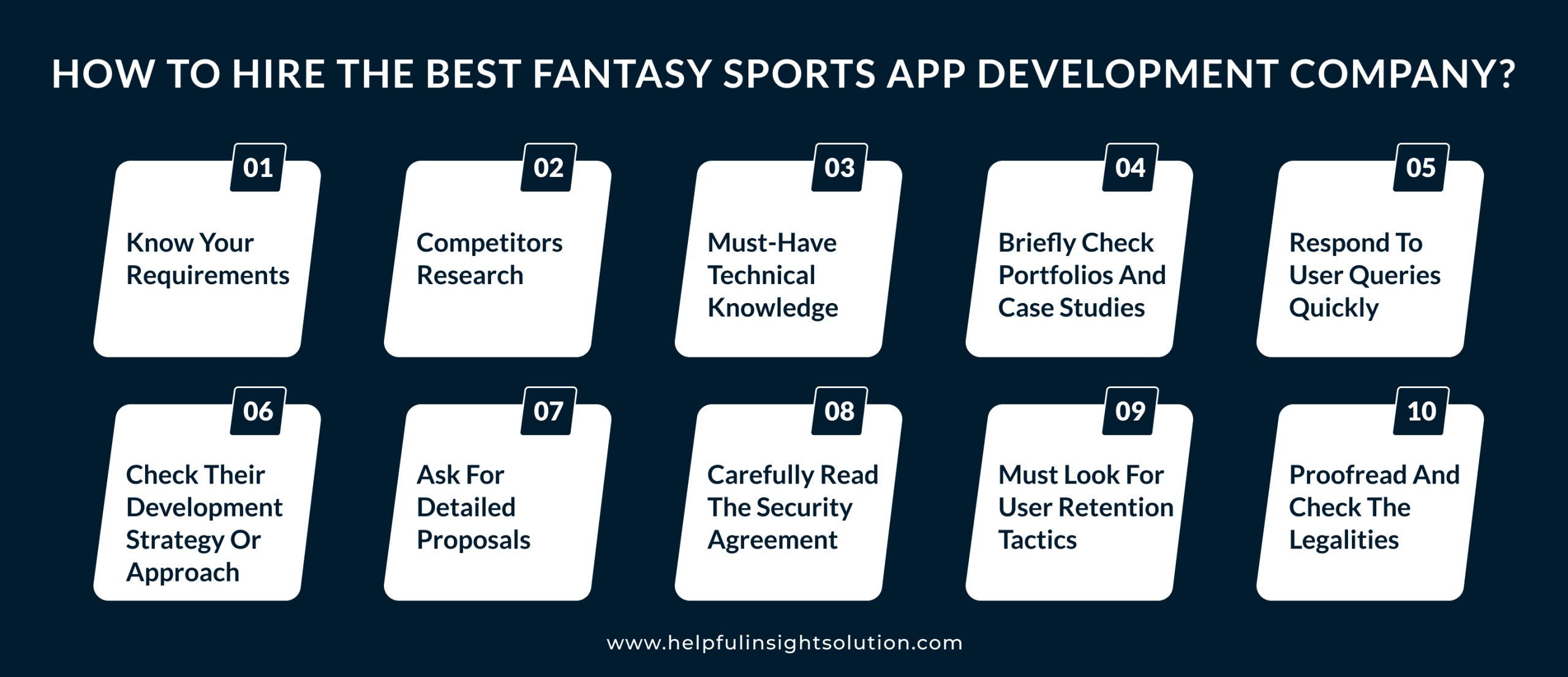 HOW TO HIRE THE BEST FANTASY SPORTS APP DEVELOPMENT COMPANY?

01
Know Your Requirements

02
Competitors Research

03
Must-Have Technical Knowledge

04
Briefly Check Portfolios And Case Studies

05
Respond To User Queries Quickly

06
Check Their Development Strategy Or Approach

07
Ask For Detailed Proposals

08
Carefully Read The Security Agreement

09
Must Look For User Retention Tactics

10
Proofread And Check The Legalities

www.helpfulinsightsolution.com